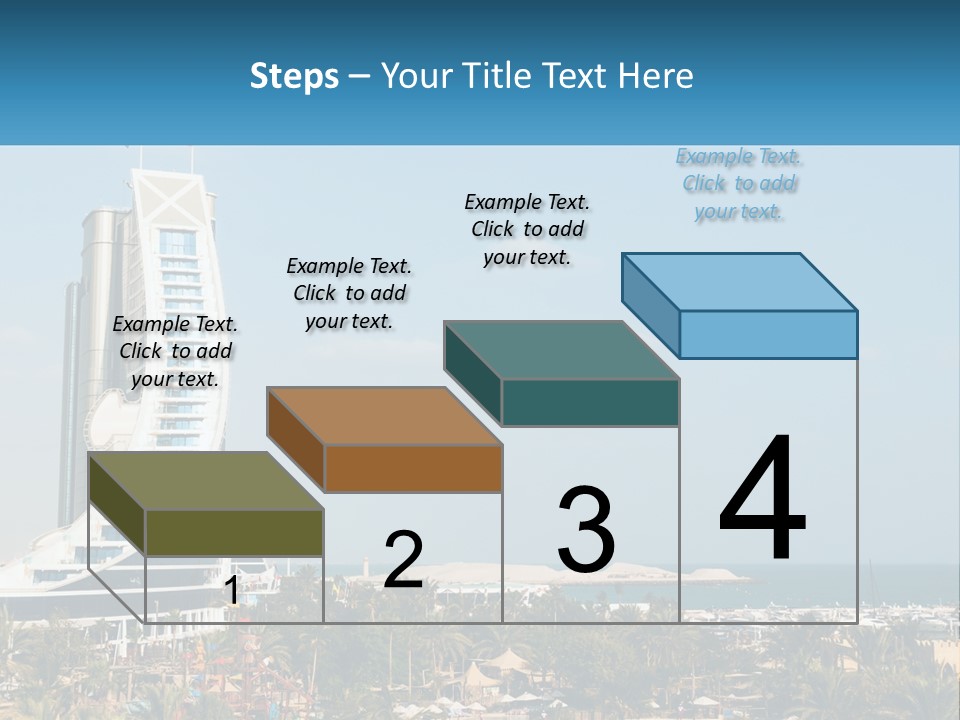 Steps – Your Title Text Here

Example Text. Click to add your text.

Example Text. Click to add your text.

Example Text. Click to add your text.

Example Text. Click to add your text.

1

2

3

4